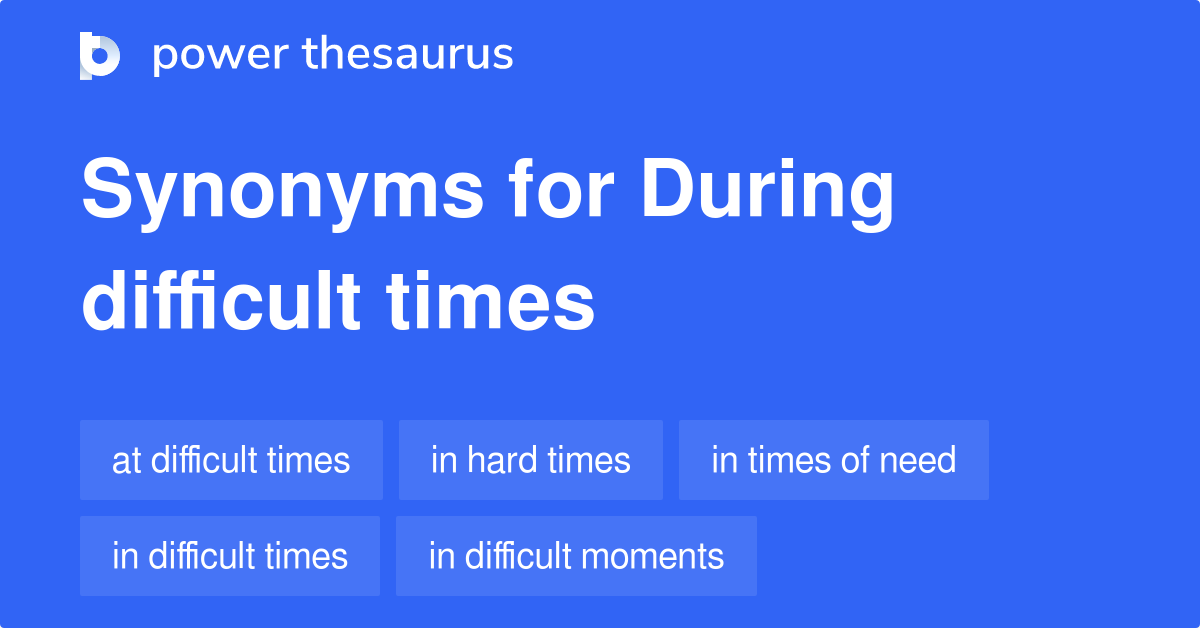 power thesaurus

Synonyms for During difficult times

at difficult times
in hard times
in times of need
in difficult times
in difficult moments